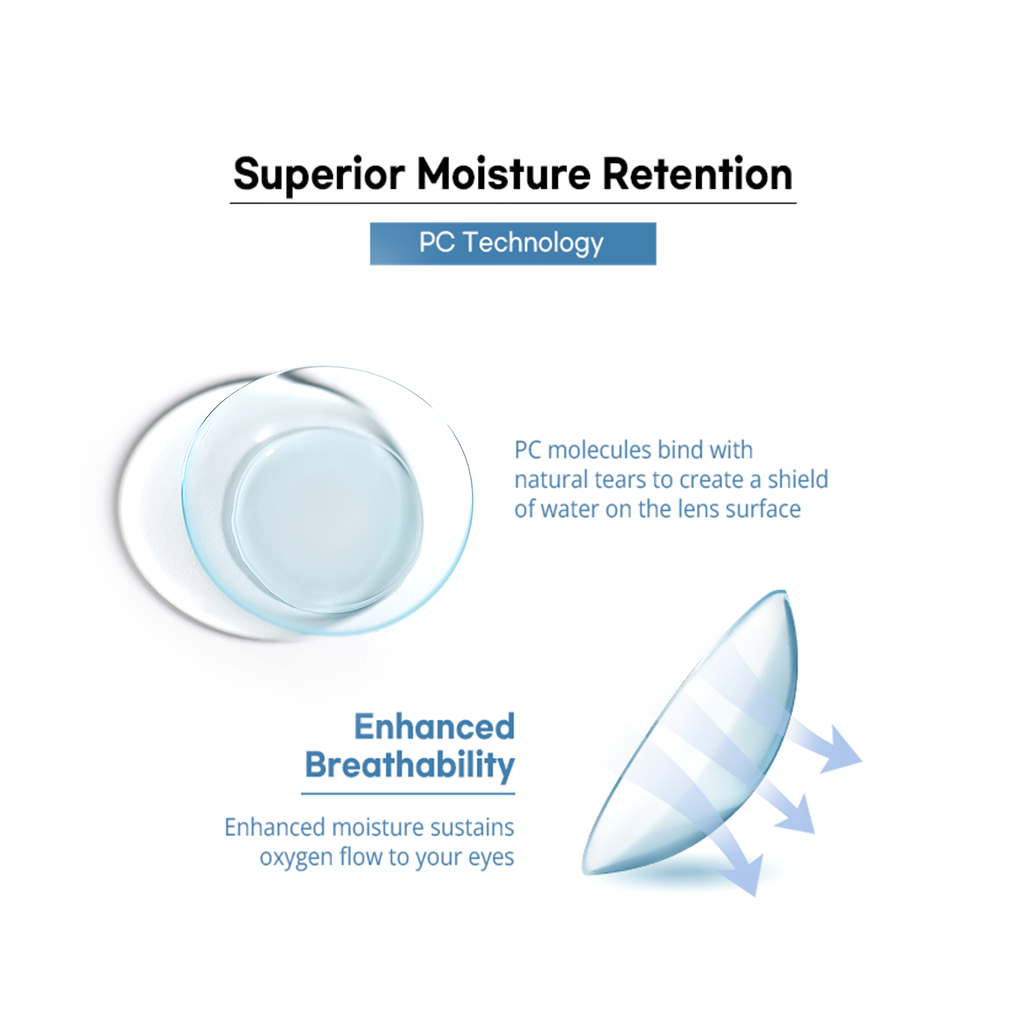 Superior Moisture Retention

PC Technology

PC molecules bind with natural tears to create a shield of water on the lens surface

Enhanced Breathability

Enhanced moisture sustains oxygen flow to your eyes